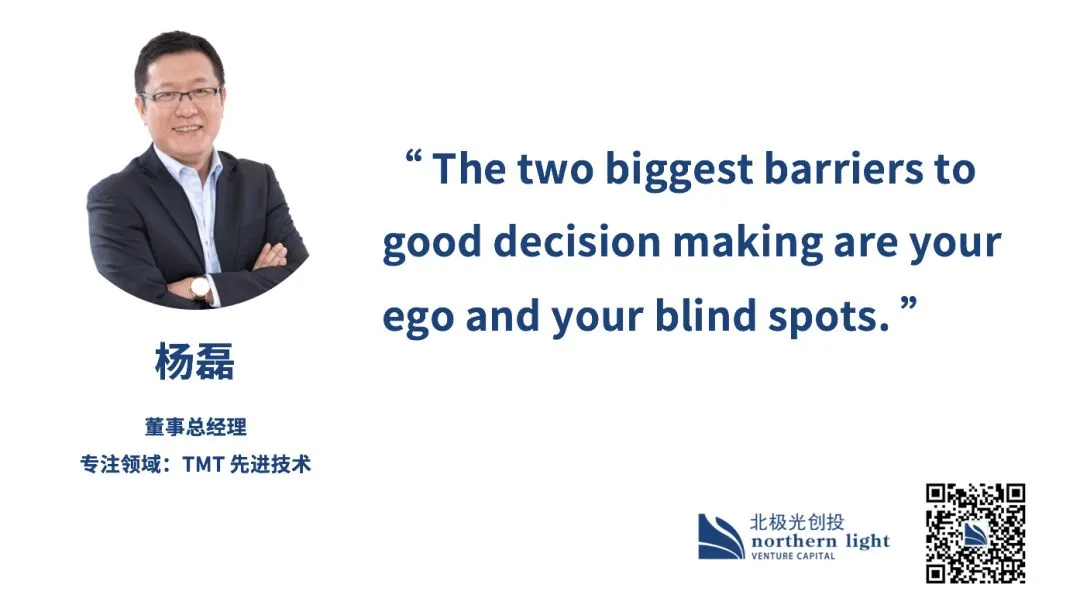 杨磊

董事总经理
专注领域：TMT 先进技术

“ The two biggest barriers to good decision making are your ego and your blind spots. ”

北极光创投
northern light
VENTURE CAPITAL